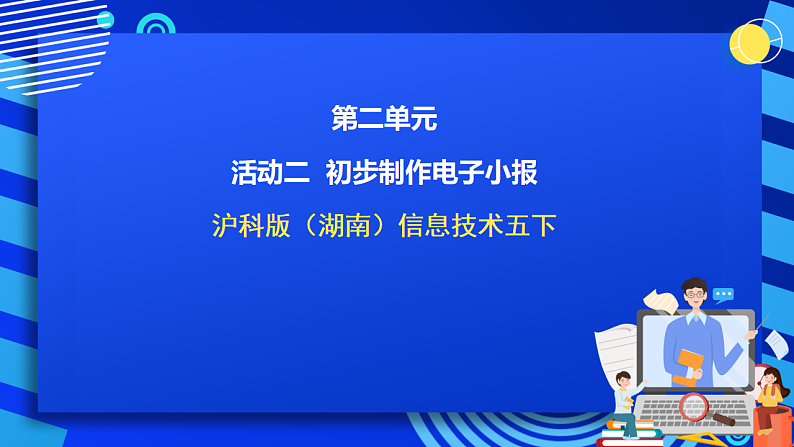 第二单元

活动二 初步制作电子小报

沪科版（湖南）信息技术五下